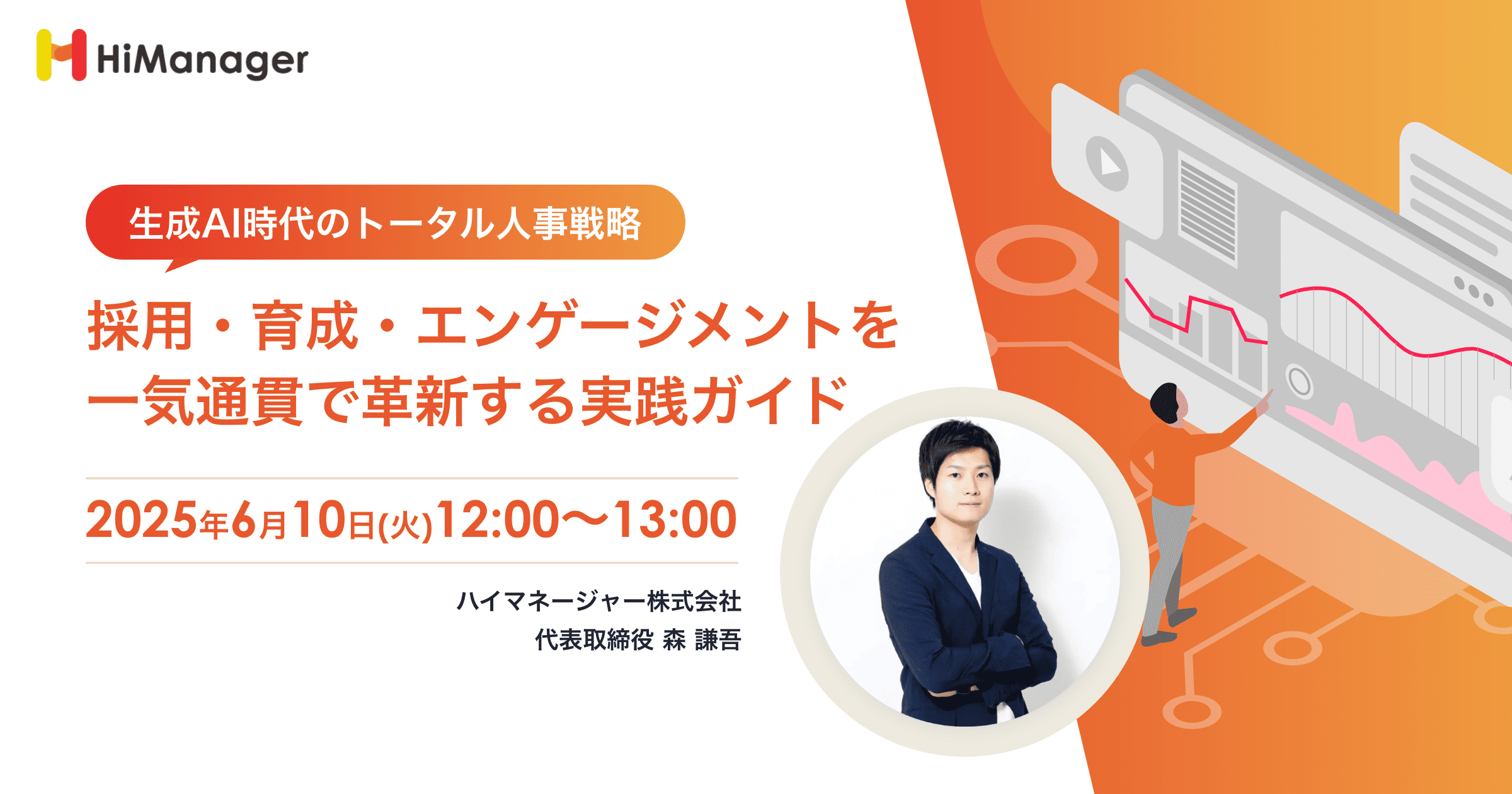 HiManager

生成AI時代のトータル人事戦略

採用・育成・エンゲージメントを一気通貫で革新する実践ガイド

2025年6月10日(火)12:00〜13:00

ハイマネージャー株式会社
代表取締役 森 謙吾